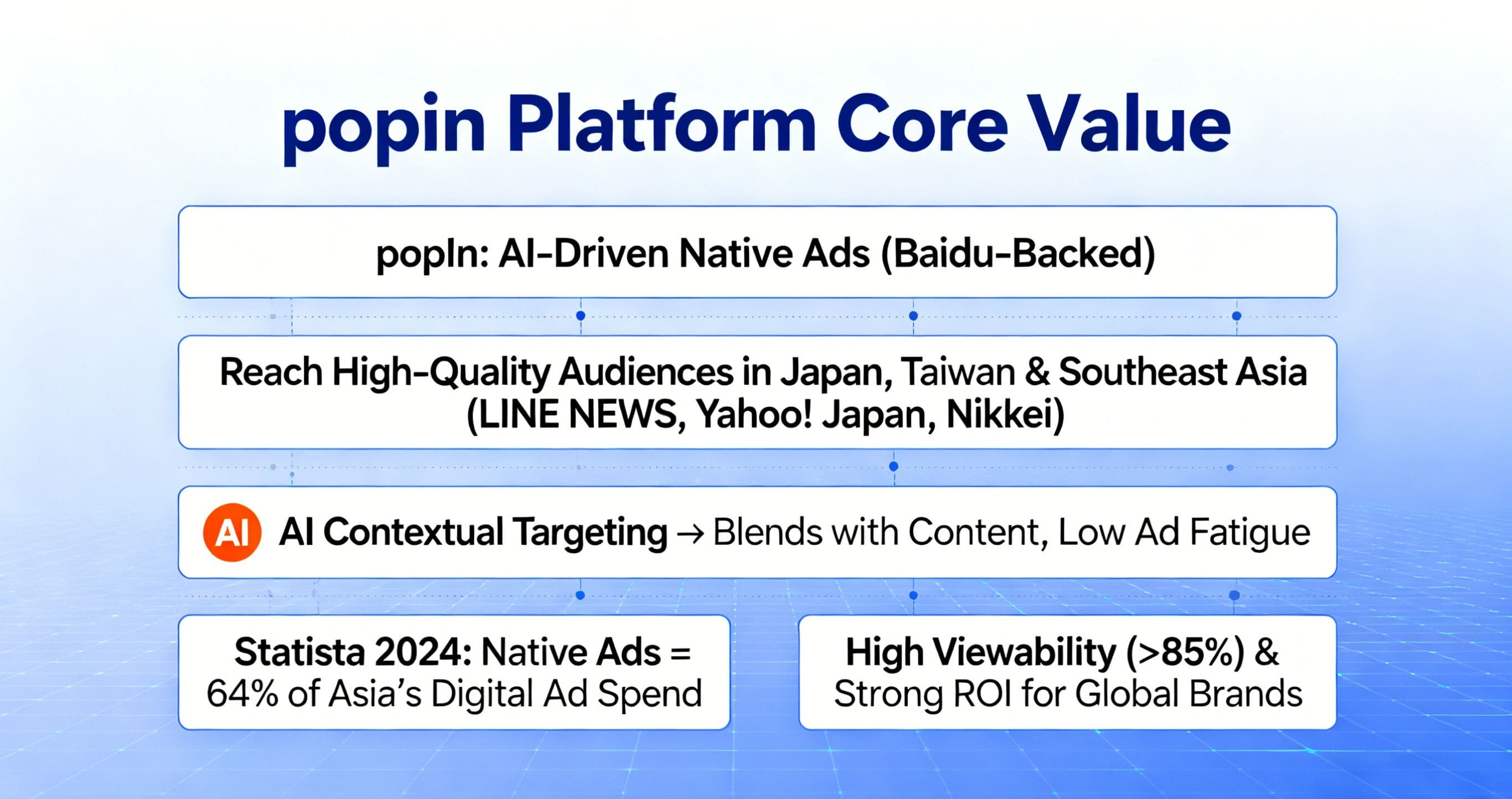 popin Platform Core Value

popIn: AI-Driven Native Ads (Baidu-Backed)

Reach High-Quality Audiences in Japan, Taiwan & Southeast Asia (LINE NEWS, Yahoo! Japan, Nikkei)

AI AI Contextual Targeting → Blends with Content, Low Ad Fatigue

Statista 2024: Native Ads = 64% of Asia's Digital Ad Spend

High Viewability (>85%) & Strong ROI for Global Brands